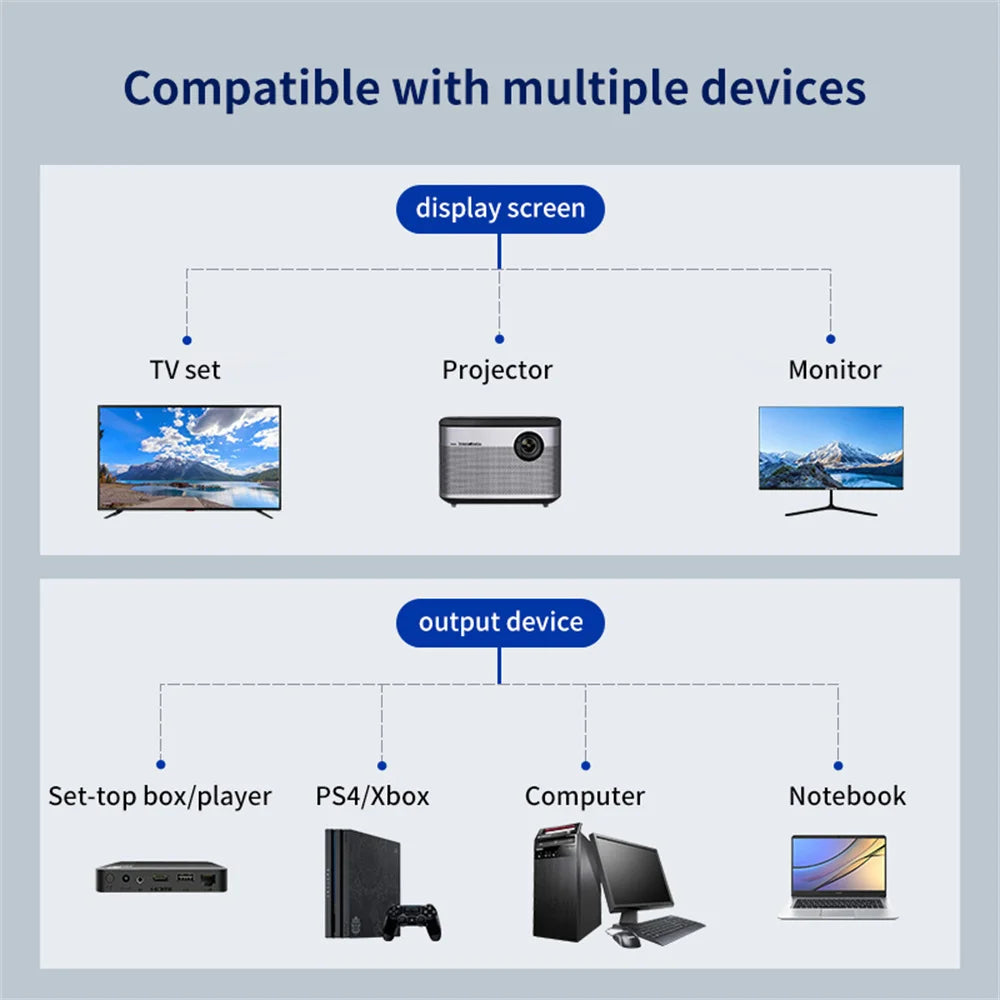 Compatible with multiple devices

display screen

TV set

Projector

Monitor

output device

Set-top box/player

PS4/Xbox

Computer

Notebook